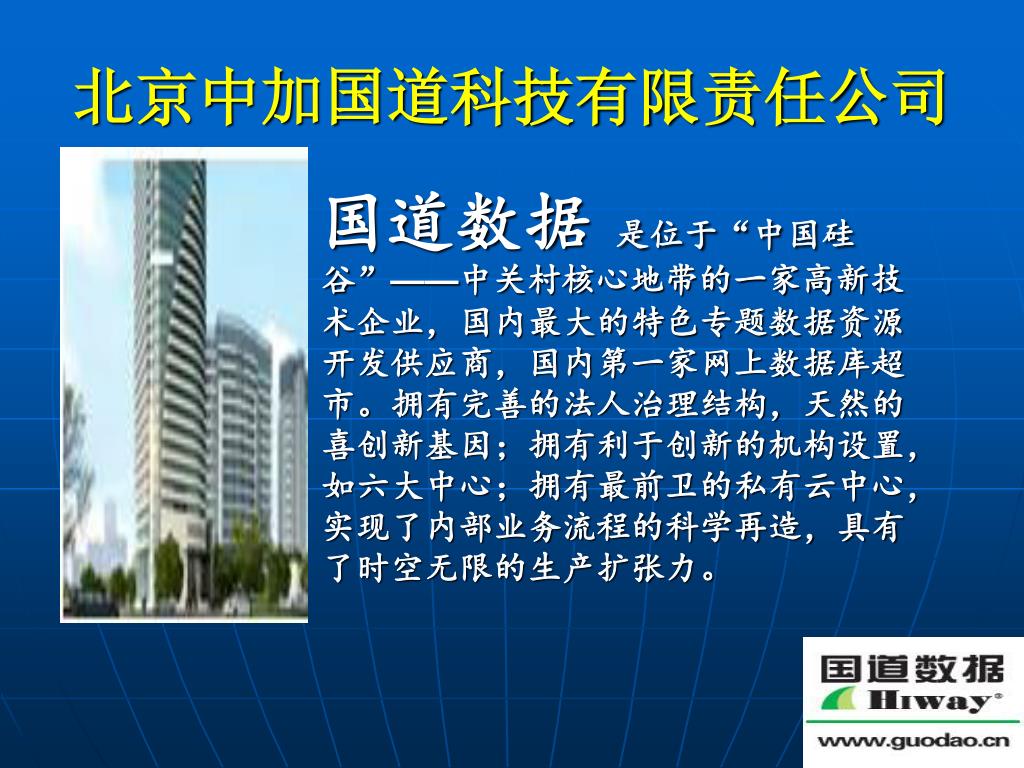 北京中加国道科技有限责任公司

国道数据 是位于“中国硅谷”——中关村核心地带的一家高新技术企业，国内最大的特色专题数据资源开发供应商，国内第一家网上数据库超市。拥有完善的法人治理结构，天然的喜创新基因；拥有利于创新的机构设置，如六大中心；拥有最前卫的私有云中心，实现了内部业务流程的科学再造，具有了时空无限的生产扩张力。

国道数据
Hiway®
www.guodao.cn